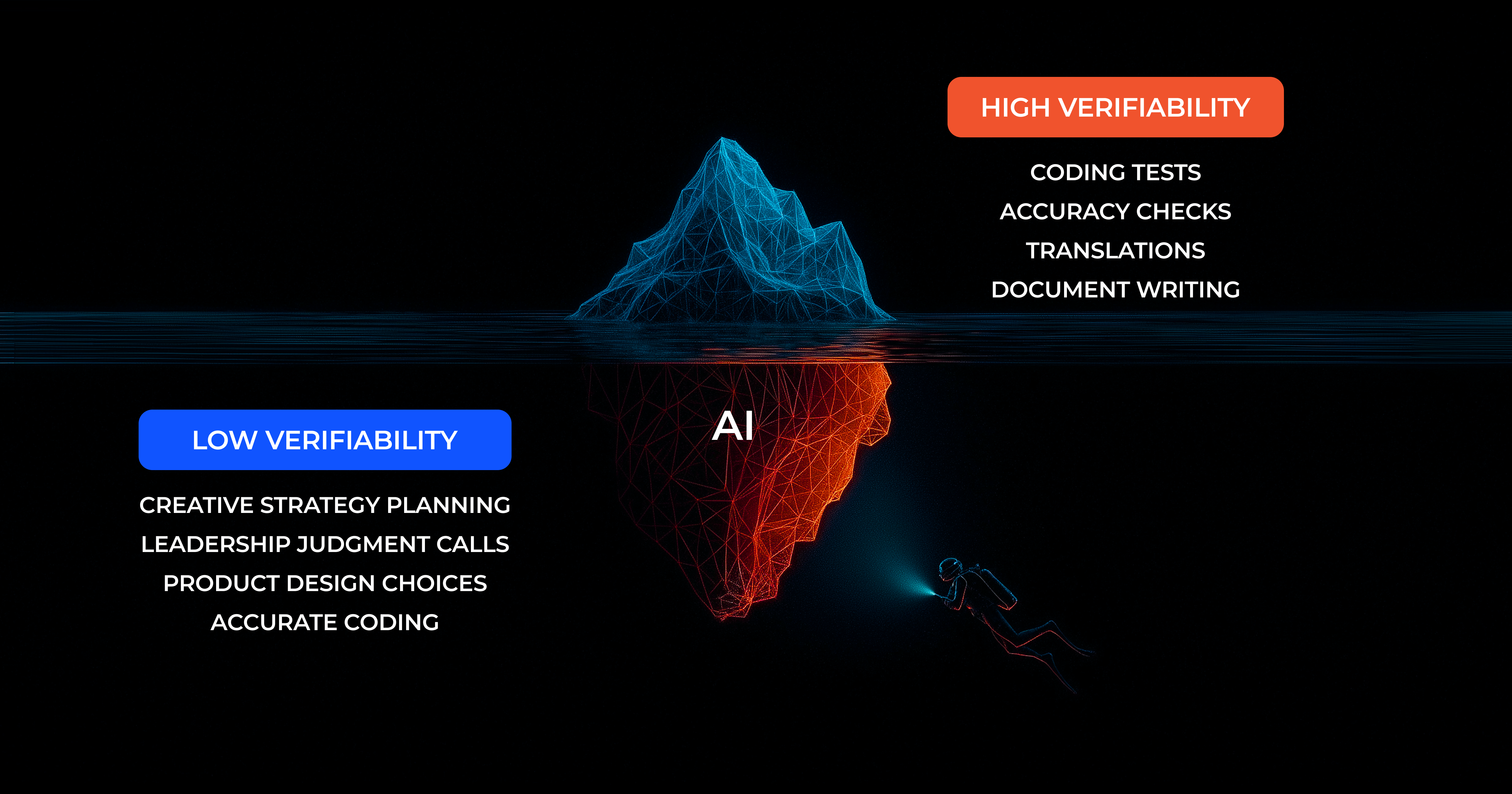 HIGH VERIFIABILITY

CODING TESTS
ACCURACY CHECKS
TRANSLATIONS
DOCUMENT WRITING

AI

LOW VERIFIABILITY

CREATIVE STRATEGY PLANNING
LEADERSHIP JUDGMENT CALLS
PRODUCT DESIGN CHOICES
ACCURATE CODING